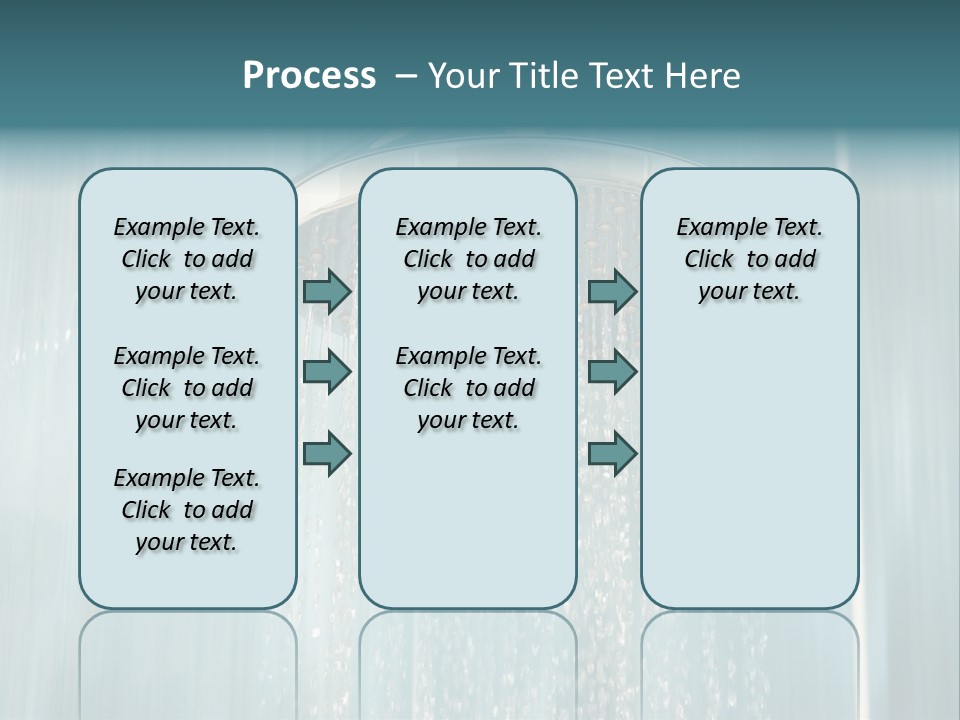 Process – Your Title Text Here

Example Text. Click to add your text.

Example Text. Click to add your text.

Example Text. Click to add your text.

Example Text. Click to add your text.

Example Text. Click to add your text.

Example Text. Click to add your text.